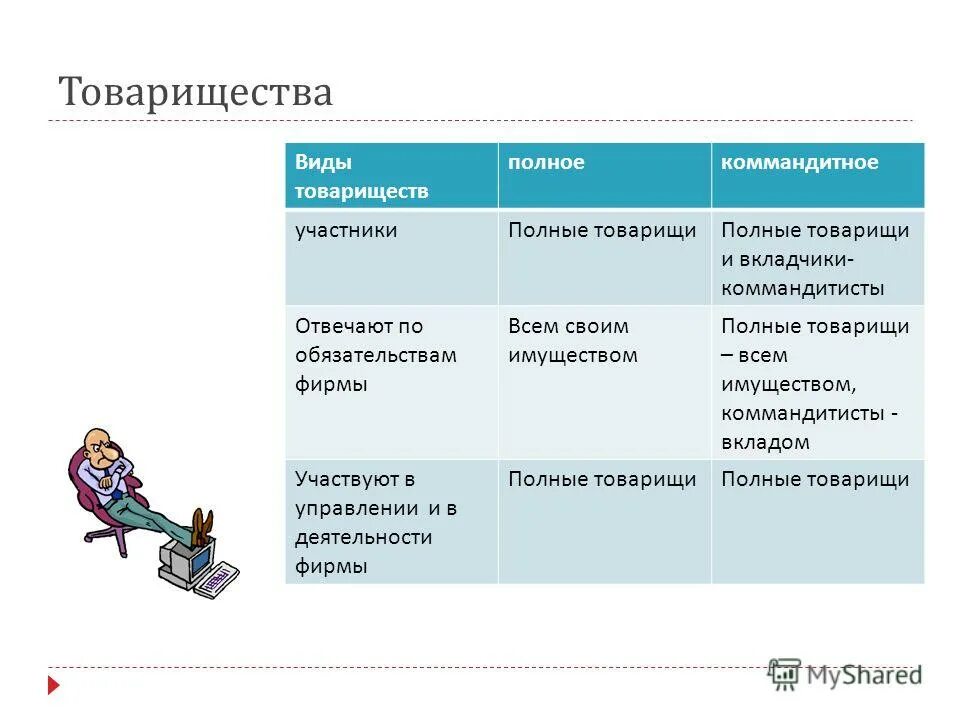 Товарищества

| Виды товариществ | полное | коммандитное |
|---|---|---|
| участники | Полные товарищи | Полные товарищи и вкладчики-коммандитисты |
| Отвечают по обязательствам фирмы | Всем своим имуществом | Полные товарищи – всем имуществом, коммандитисты - вкладом |
| Участвуют в управлении и в деятельности фирмы | Полные товарищи | Полные товарищи |

MyShared